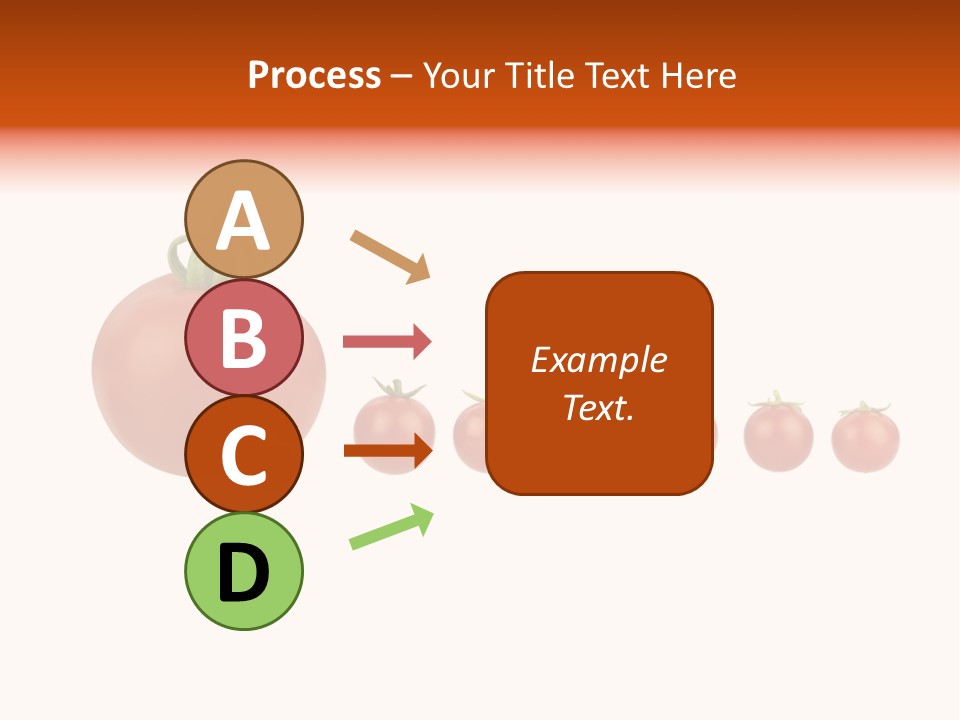 Process – Your Title Text Here

A

B

C

D

Example Text.